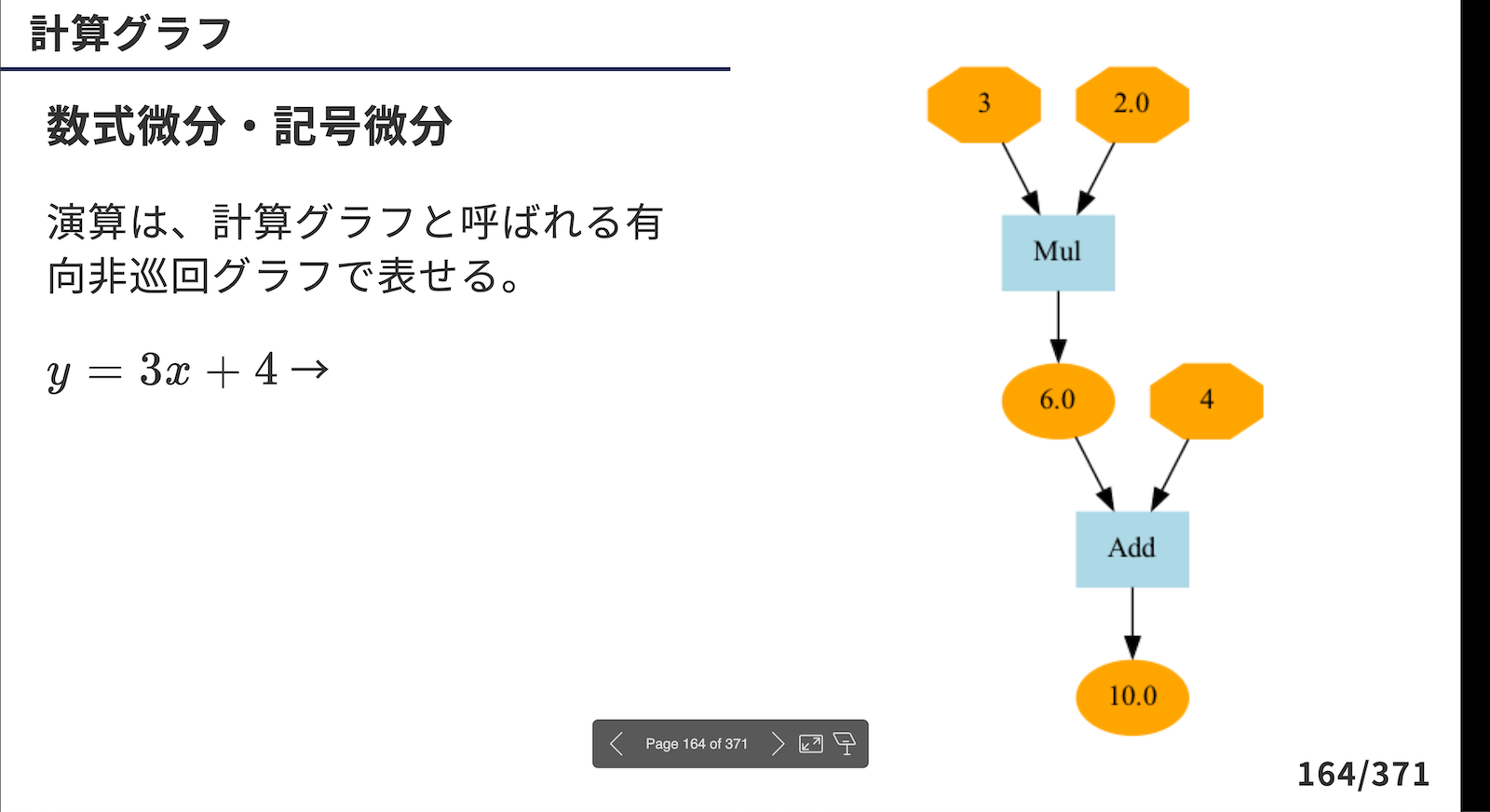 計算グラフ

数式微分・記号微分

演算は、計算グラフと呼ばれる有向非巡回グラフで表せる。

$y = 3x + 4 \rightarrow$

3

2.0

Mul

6.0

4

Add

10.0

Page 164 of 371

164/371